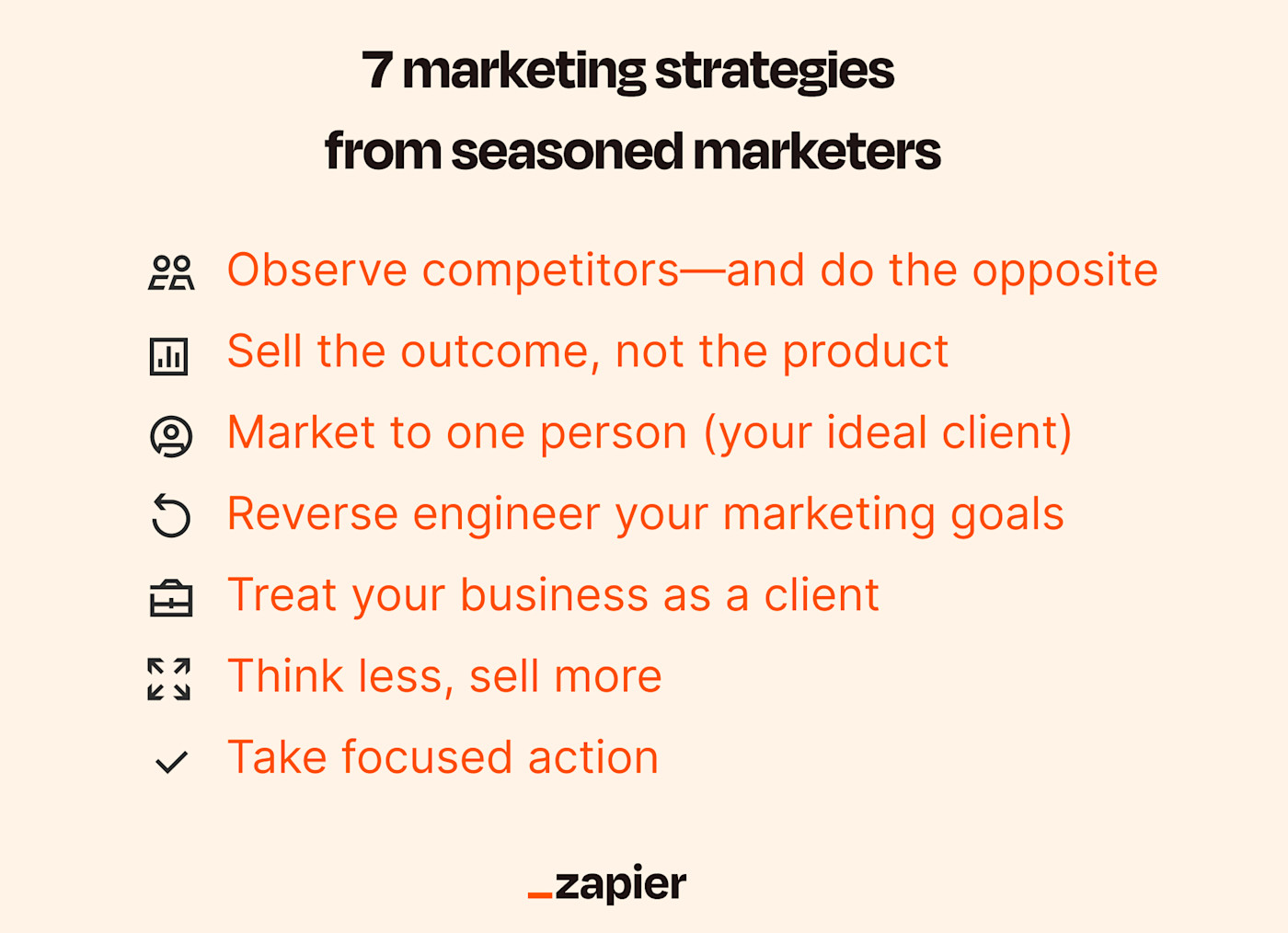 7 marketing strategies from seasoned marketers

Observe competitors—and do the opposite

Sell the outcome, not the product

Market to one person (your ideal client)

Reverse engineer your marketing goals

Treat your business as a client

Think less, sell more

Take focused action

_zapier